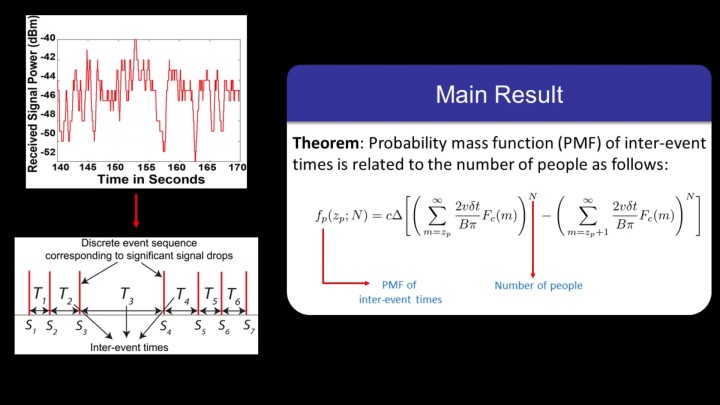 Received Signal Power (dBm)
-40
-42
-44
-46
-48
-50
-52
140 145 150 155 160 165 170
Time in Seconds

Discrete event sequence corresponding to significant signal drops

$T_1$ $T_2$ $T_3$ $T_4$ $T_5$ $T_6$

$S_1$ $S_2$ $S_3$ $S_4$ $S_5$ $S_6$ $S_7$

Inter-event times

Main Result

**Theorem**: Probability mass function (PMF) of inter-event times is related to the number of people as follows:

$f_p(z_p; N) = c\Delta\left[\left(\sum_{m=z_p}^{\infty} \frac{2v\delta t}{B\pi} F_c(m)\right)^N - \left(\sum_{m=z_p+1}^{\infty} \frac{2v\delta t}{B\pi} F_c(m)\right)^N\right]$

PMF of inter-event times

Number of people